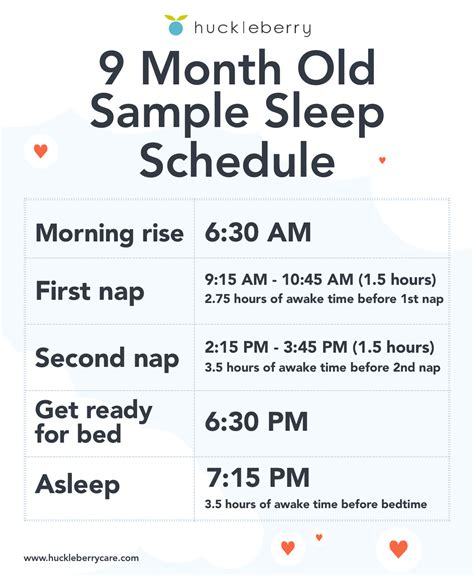 huckleberry

9 Month Old Sample Sleep Schedule

| | |
|---|---|
| Morning rise | 6:30 AM |
| First nap | 9:15 AM - 10:45 AM (1.5 hours) 2.75 hours of awake time before 1st nap |
| Second nap | 2:15 PM - 3:45 PM (1.5 hours) 3.5 hours of awake time before 2nd nap |
| Get ready for bed | 6:30 PM |
| Asleep | 7:15 PM 3.5 hours of awake time before bedtime |

www.huckleberrycare.com